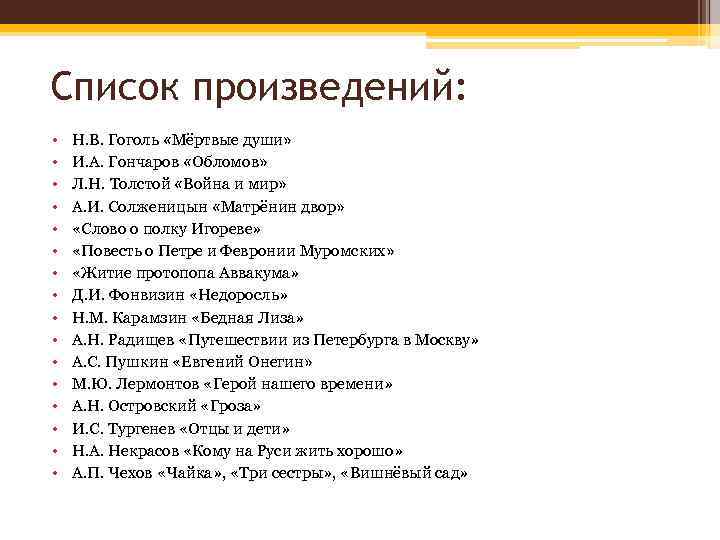 Список произведений:

• Н.В. Гоголь «Мёртвые души»
• И.А. Гончаров «Обломов»
• Л.Н. Толстой «Война и мир»
• А.И. Солженицын «Матрёнин двор»
• «Слово о полку Игореве»
• «Повесть о Петре и Февронии Муромских»
• «Житие протопопа Аввакума»
• Д.И. Фонвизин «Недоросль»
• Н.М. Карамзин «Бедная Лиза»
• А.Н. Радищев «Путешествии из Петербурга в Москву»
• А.С. Пушкин «Евгений Онегин»
• М.Ю. Лермонтов «Герой нашего времени»
• А.Н. Островский «Гроза»
• И.С. Тургенев «Отцы и дети»
• Н.А. Некрасов «Кому на Руси жить хорошо»
• А.П. Чехов «Чайка», «Три сестры», «Вишнёвый сад»